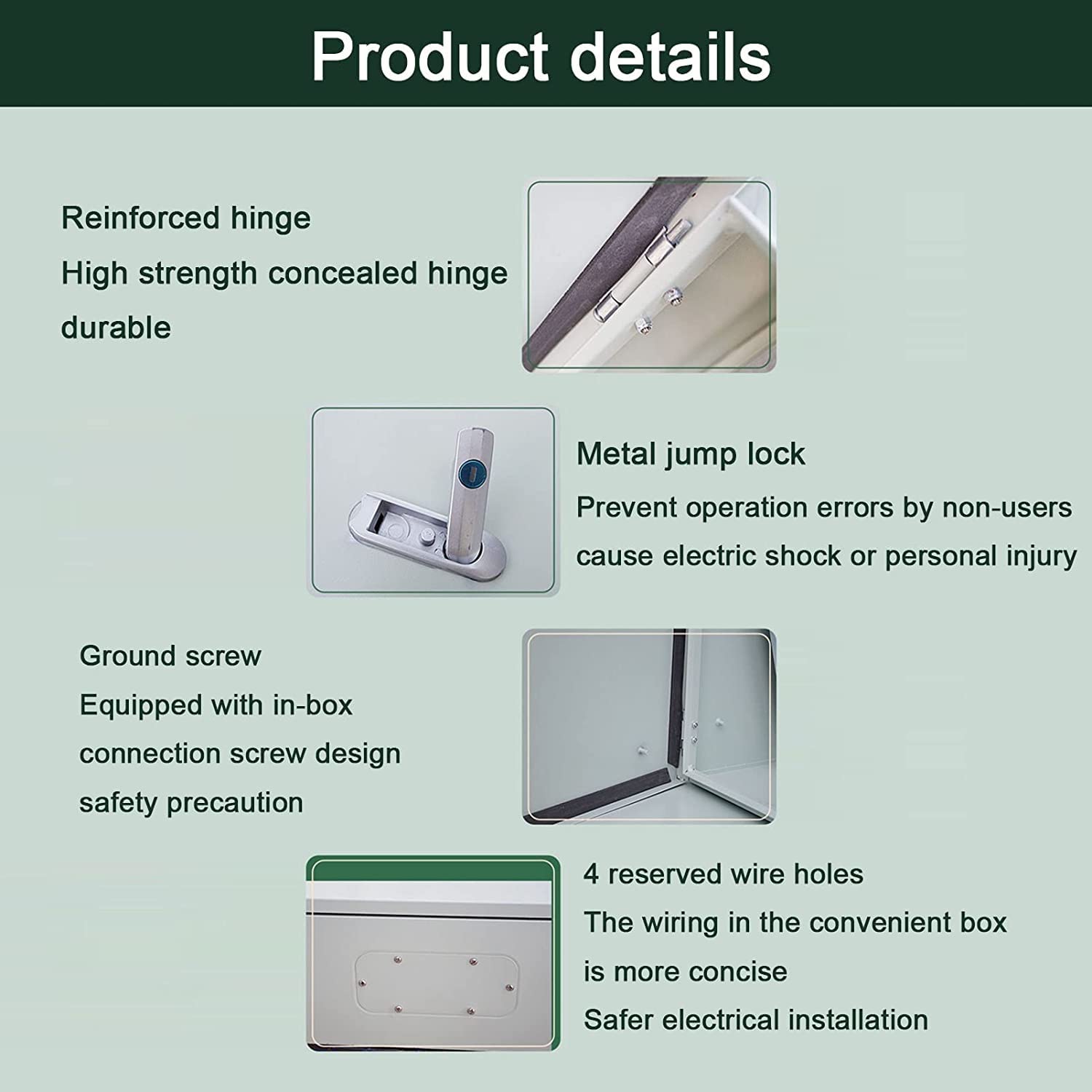 Product details

Reinforced hinge
High strength concealed hinge
durable

Metal jump lock
Prevent operation errors by non-users
cause electric shock or personal injury

Ground screw
Equipped with in-box
connection screw design
safety precaution

4 reserved wire holes
The wiring in the convenient box
is more concise
Safer electrical installation